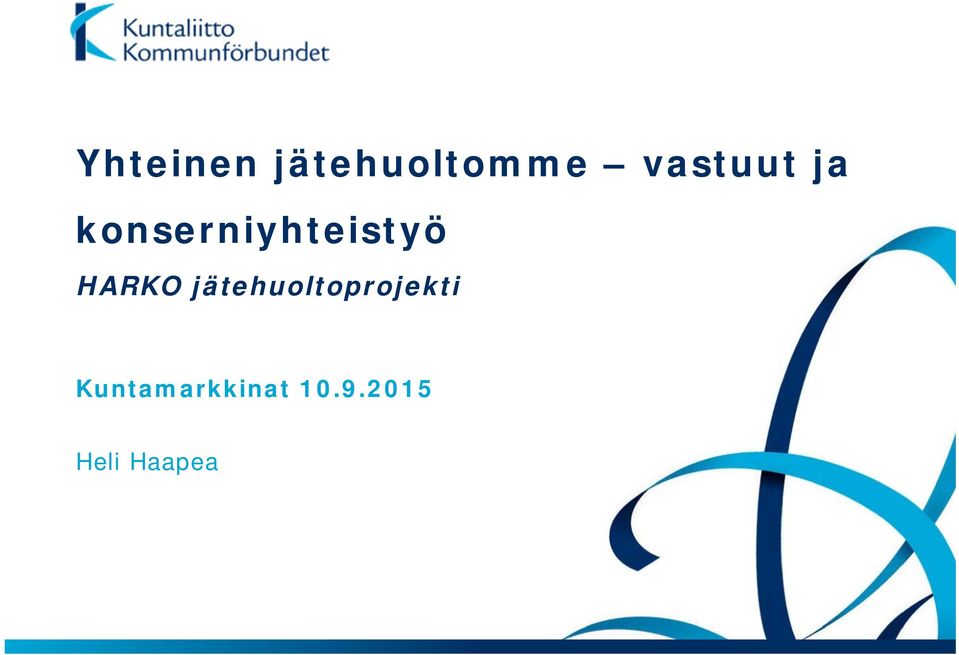 Kuntaliitto
Kommunförbundet

Yhteinen jätehuoltomme – vastuut ja konserniyhteistyö

HARKO jätehuoltoprojekti

Kuntamarkkinat 10.9.2015

Heli Haapea